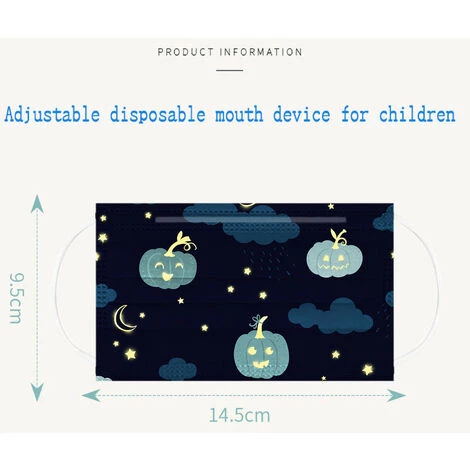 PRODUCT INFORMATION

Adjustable disposable mouth device for children

9.5cm

14.5cm